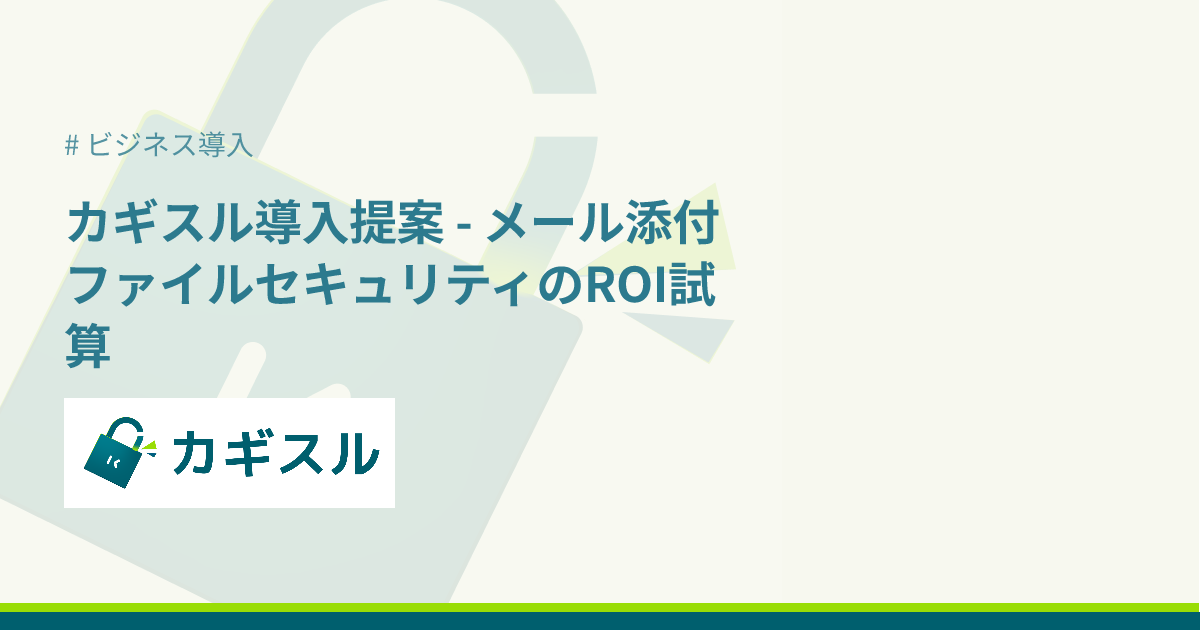 # ビジネス導入

カギスル導入提案 - メール添付ファイルセキュリティのROI試算

カギスル